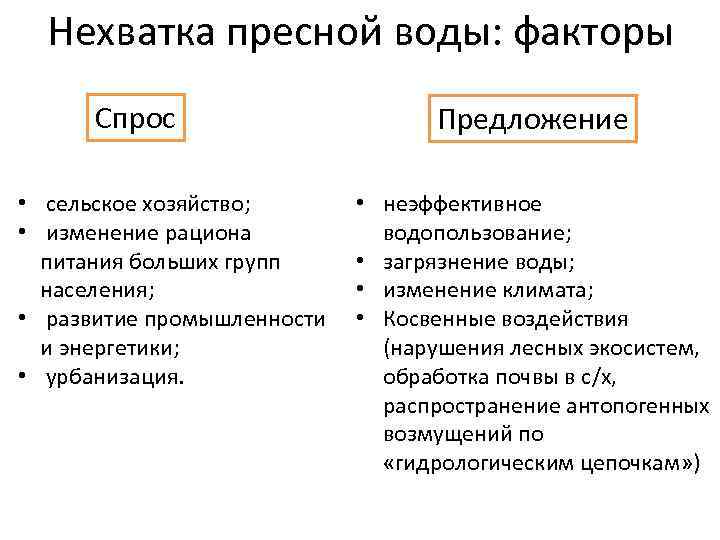 Нехватка пресной воды: факторы

Спрос

• сельское хозяйство;
• изменение рациона питания больших групп населения;
• развитие промышленности и энергетики;
• урбанизация.

Предложение

• неэффективное водопользование;
• загрязнение воды;
• изменение климата;
• Косвенные воздействия (нарушения лесных экосистем, обработка почвы в с/х, распространение антопогенных возмущений по «гидрологическим цепочкам»)